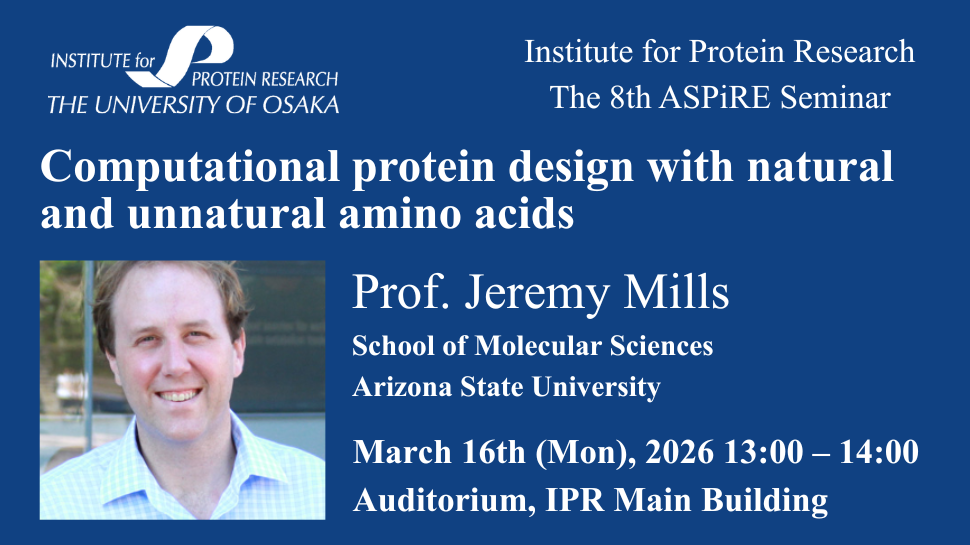 INSTITUTE for PROTEIN RESEARCH
THE UNIVERSITY OF OSAKA

Institute for Protein Research
The 8th ASPiRE Seminar

Computational protein design with natural and unnatural amino acids

Prof. Jeremy Mills
School of Molecular Sciences
Arizona State University

March 16th (Mon), 2026 13:00 – 14:00
Auditorium, IPR Main Building